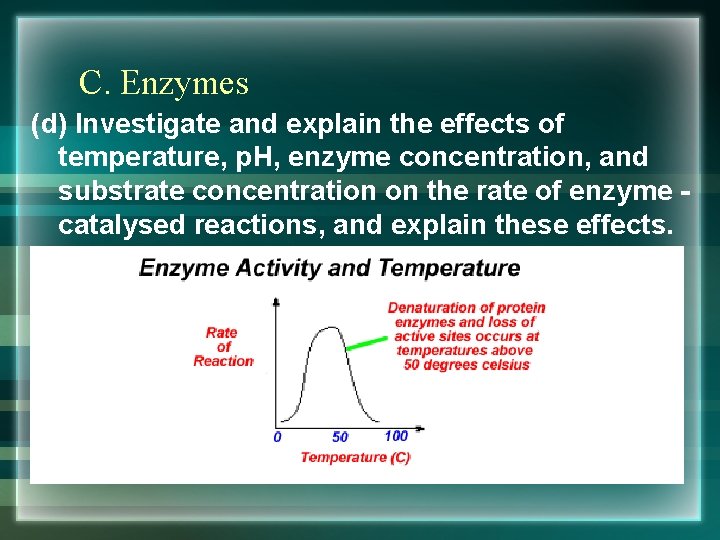 C. Enzymes

(d) Investigate and explain the effects of temperature, pH, enzyme concentration, and substrate concentration on the rate of enzyme - catalysed reactions, and explain these effects.

Enzyme Activity and Temperature

Rate of Reaction

Denaturation of protein enzymes and loss of active sites occurs at temperatures above 50 degrees celsius

0

50

100

Temperature (C)